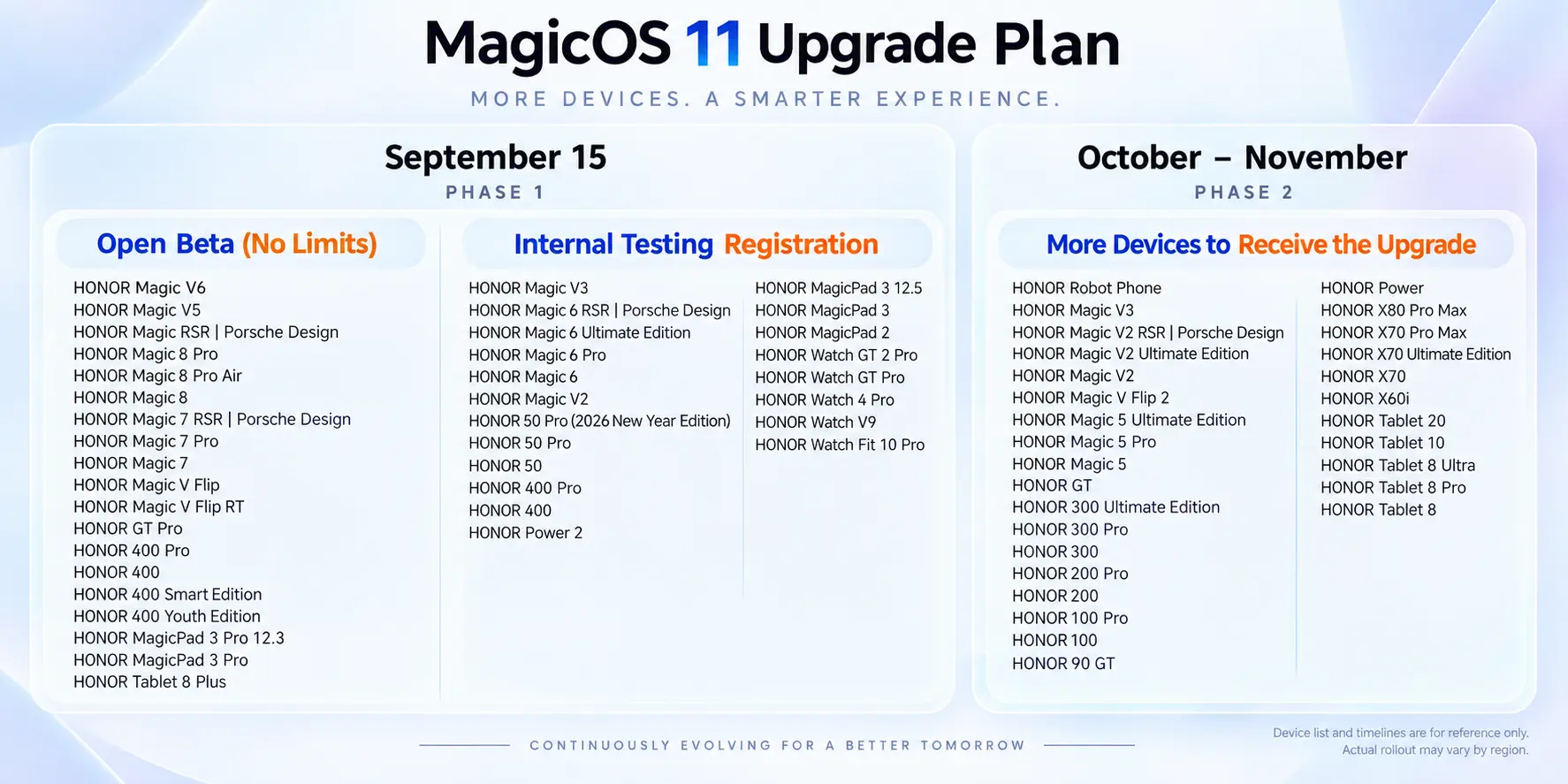 MagicOS 11 Upgrade Plan

MORE DEVICES. A SMARTER EXPERIENCE.

September 15
PHASE 1

Open Beta (No Limits)

HONOR Magic V6
HONOR Magic V5
HONOR Magic RSR | Porsche Design
HONOR Magic 8 Pro
HONOR Magic 8 Pro Air
HONOR Magic 8
HONOR Magic 7 RSR | Porsche Design
HONOR Magic 7 Pro
HONOR Magic 7
HONOR Magic V Flip
HONOR Magic V Flip RT
HONOR GT Pro
HONOR 400 Pro
HONOR 400
HONOR 400 Smart Edition
HONOR 400 Youth Edition
HONOR MagicPad 3 Pro 12.3
HONOR MagicPad 3 Pro
HONOR Tablet 8 Plus

Internal Testing Registration

HONOR Magic V3
HONOR Magic 6 RSR | Porsche Design
HONOR Magic 6 Ultimate Edition
HONOR Magic 6 Pro
HONOR Magic 6
HONOR Magic V2
HONOR 50 Pro (2026 New Year Edition)
HONOR 50 Pro
HONOR 50
HONOR 400 Pro
HONOR 400
HONOR Power 2

HONOR MagicPad 3 12.5
HONOR MagicPad 3
HONOR MagicPad 2
HONOR Watch GT 2 Pro
HONOR Watch GT Pro
HONOR Watch 4 Pro
HONOR Watch V9
HONOR Watch Fit 10 Pro

October – November
PHASE 2

More Devices to Receive the Upgrade

HONOR Robot Phone
HONOR Magic V3
HONOR Magic V2 RSR | Porsche Design
HONOR Magic V2 Ultimate Edition
HONOR Magic V2
HONOR Magic V Flip 2
HONOR Magic 5 Ultimate Edition
HONOR Magic 5 Pro
HONOR Magic 5
HONOR GT
HONOR 300 Ultimate Edition
HONOR 300 Pro
HONOR 300
HONOR 200 Pro
HONOR 200
HONOR 100 Pro
HONOR 100
HONOR 90 GT

HONOR Power
HONOR X80 Pro Max
HONOR X70 Pro Max
HONOR X70 Ultimate Edition
HONOR X70
HONOR X60i
HONOR Tablet 20
HONOR Tablet 10
HONOR Tablet 8 Ultra
HONOR Tablet 8 Pro
HONOR Tablet 8

CONTINUOUSLY EVOLVING FOR A BETTER TOMORROW

Device list and timelines are for reference only.
Actual rollout may vary by region.